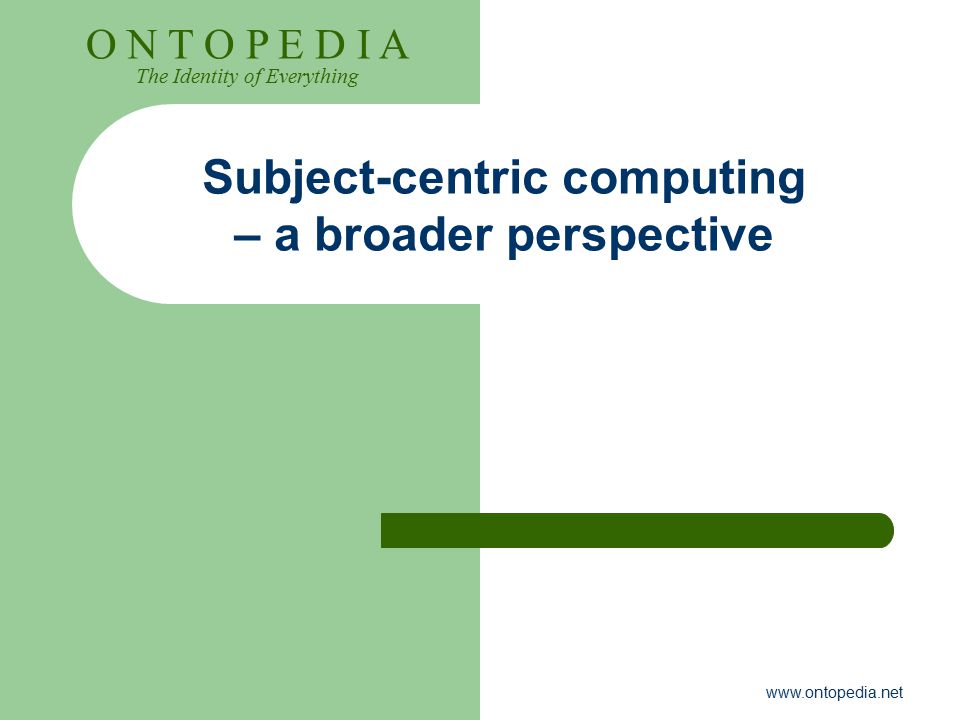 ONTOPEDIA
The Identity of Everything

Subject-centric computing – a broader perspective

www.ontopedia.net